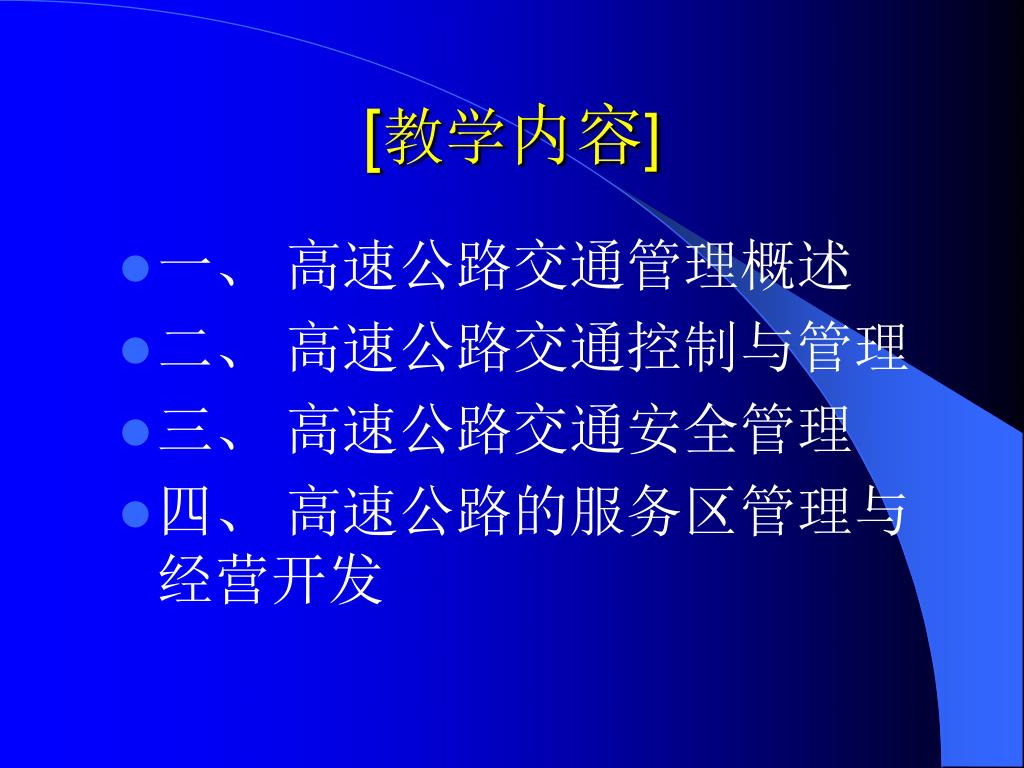 [教学内容]

- 一、 高速公路交通管理概述
- 二、 高速公路交通控制与管理
- 三、 高速公路交通安全管理
- 四、 高速公路的服务区管理与经营开发